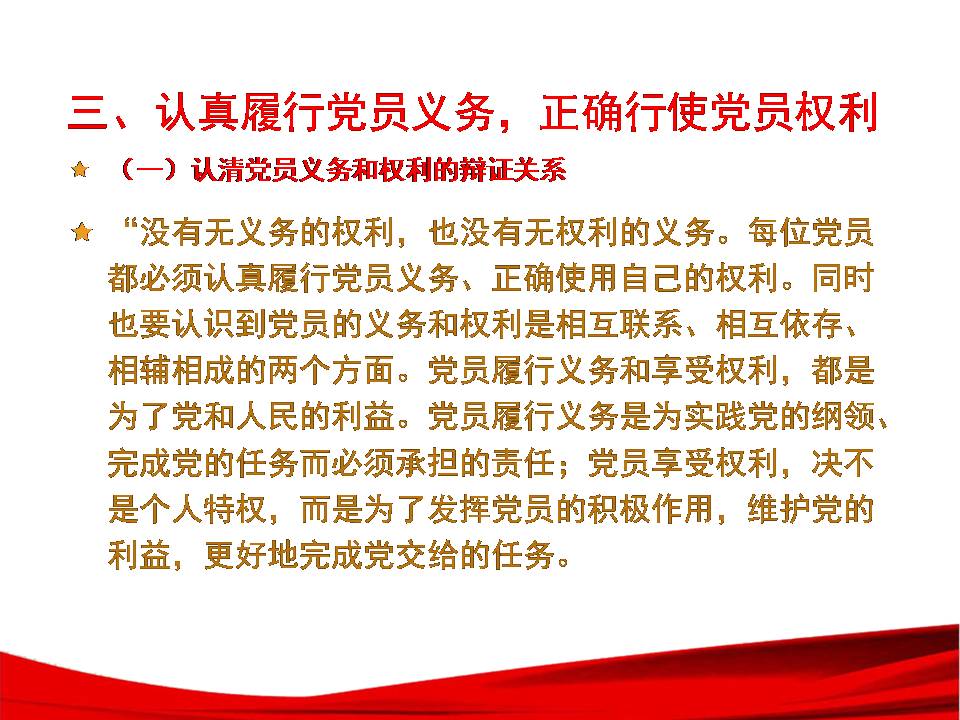 三、认真履行党员义务，正确行使党员权利

（一）认清党员义务和权利的辩证关系

“没有无义务的权利，也没有无权利的义务。每位党员都必须认真履行党员义务、正确使用自己的权利。同时也要认识到党员的义务和权利是相互联系、相互依存、相辅相成的两个方面。党员履行义务和享受权利，都是为了党和人民的利益。党员履行义务是为实践党的纲领、完成党的任务而必须承担的责任；党员享受权利，决不是个人特权，而是为了发挥党员的积极作用，维护党的利益，更好地完成党交给的任务。